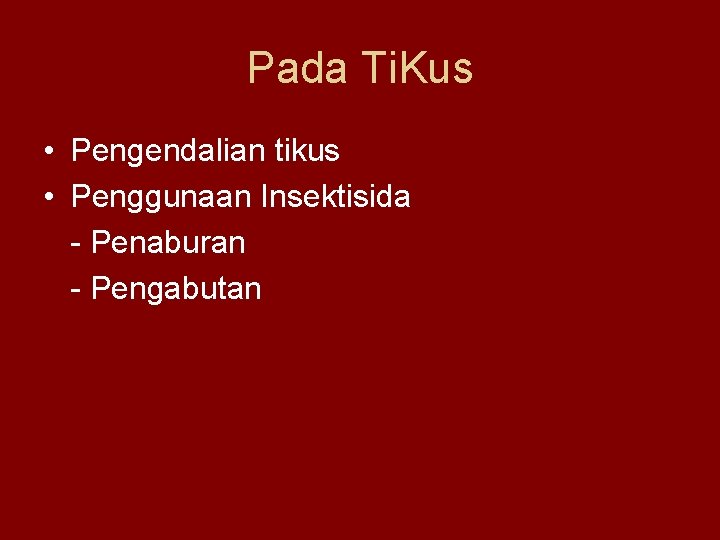 Pada TiKus

• Pengendalian tikus
• Penggunaan Insektisida
- Penaburan
- Pengabutan